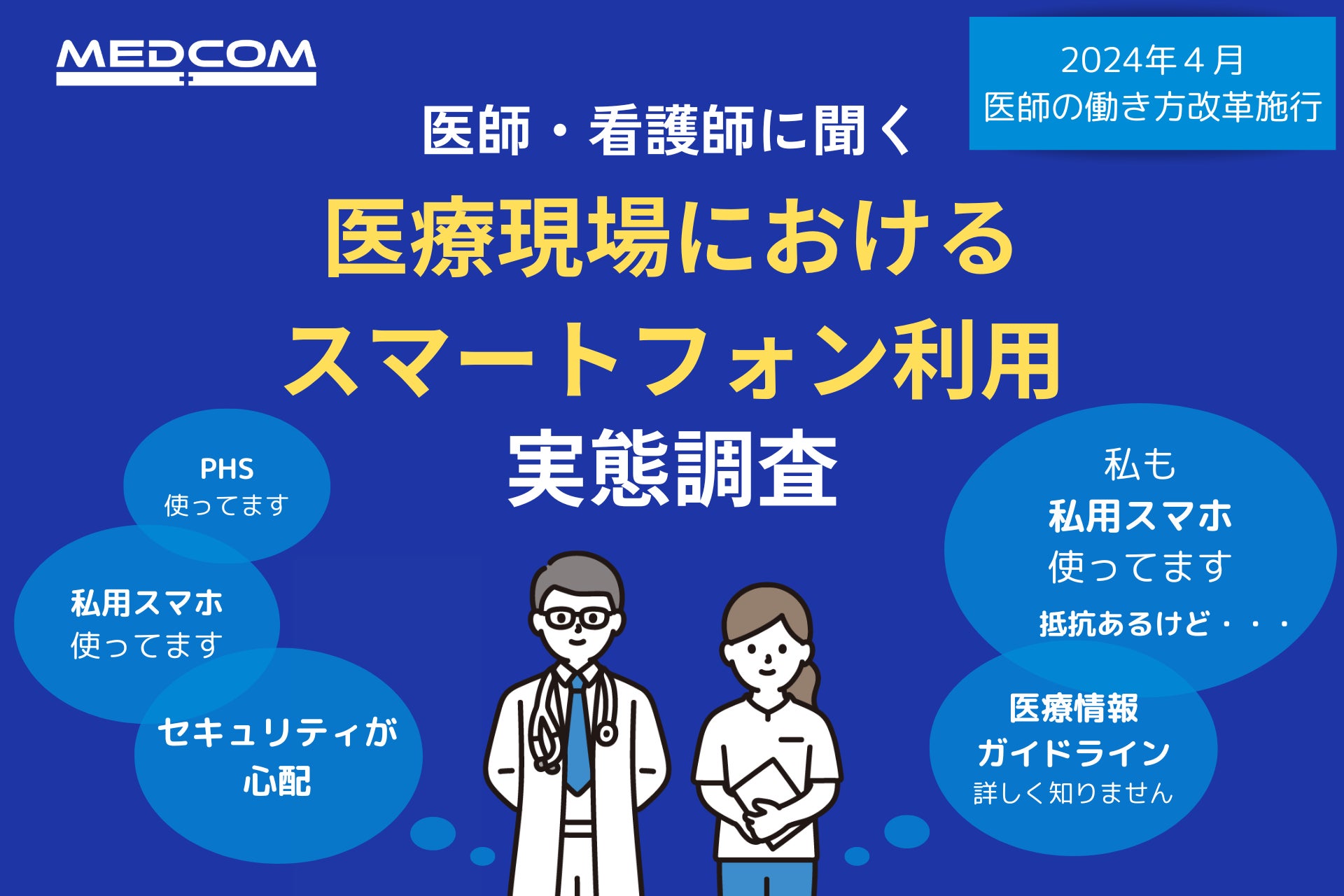 MEDCOM

2024年４月
医師の働き方改革施行

医師・看護師に聞く
医療現場における
スマートフォン利用
実態調査

PHS
使ってます

私用スマホ
使ってます

セキュリティが
心配

私も
私用スマホ
使ってます
抵抗あるけど・・・

医療情報
ガイドライン
詳しく知りません